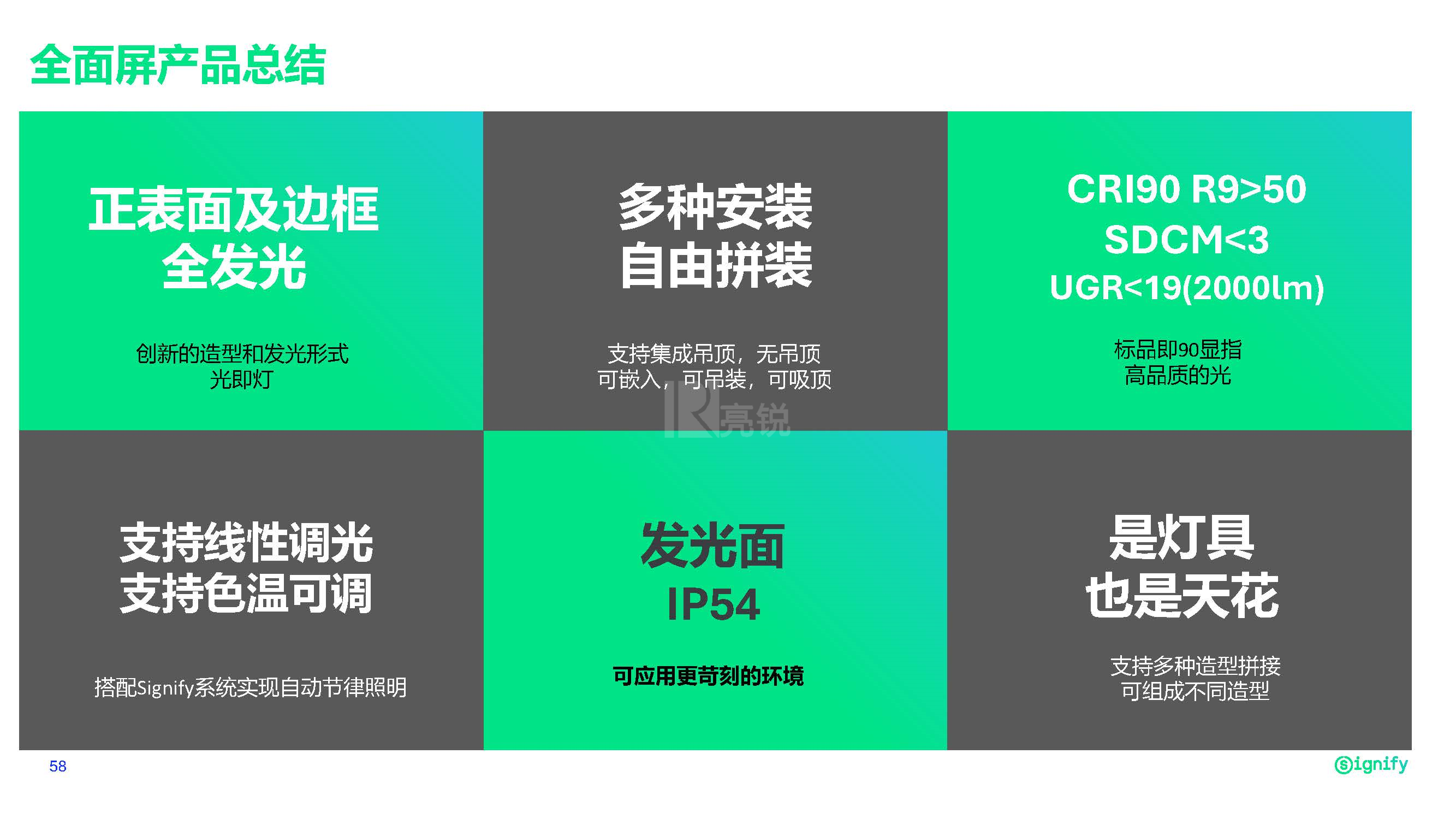 全面屏产品总结

正表面及边框
全发光

创新的造型和发光形式
光即灯

多种安装
自由拼装

支持集成吊顶，无吊顶
可嵌入，可吊装，可吸顶

亮锐

CRI90 R9>50
SDCM<3
UGR<19(2000lm)

标品即90显指
高品质的光

支持线性调光
支持色温可调

搭配Signify系统实现自动节律照明

发光面
IP54

可应用更苛刻的环境

是灯具
也是天花

支持多种造型拼接
可组成不同造型

58

Signify